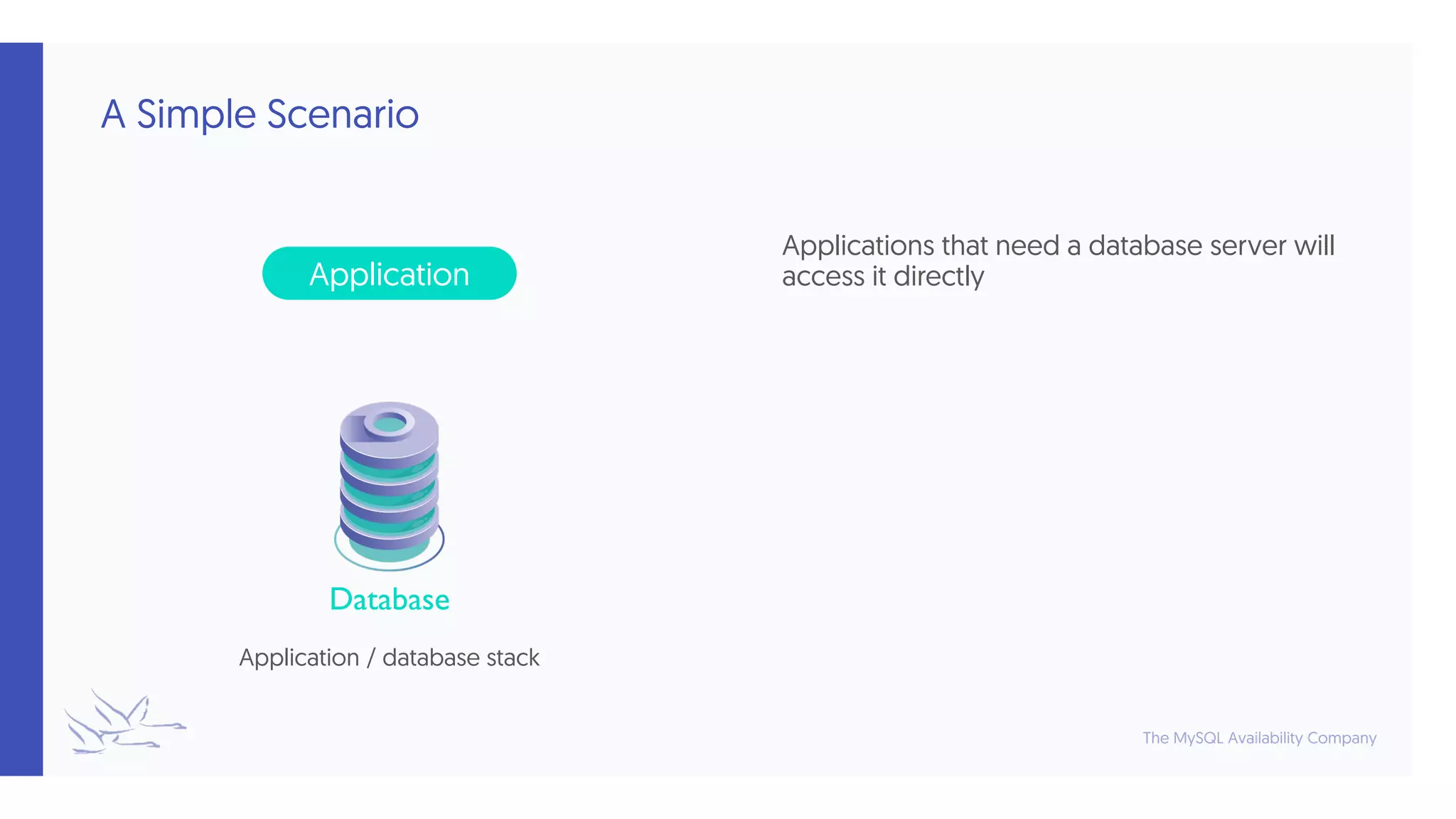 A Simple Scenario

Application

Database

Application / database stack

Applications that need a database server will access it directly

The MySQL Availability Company